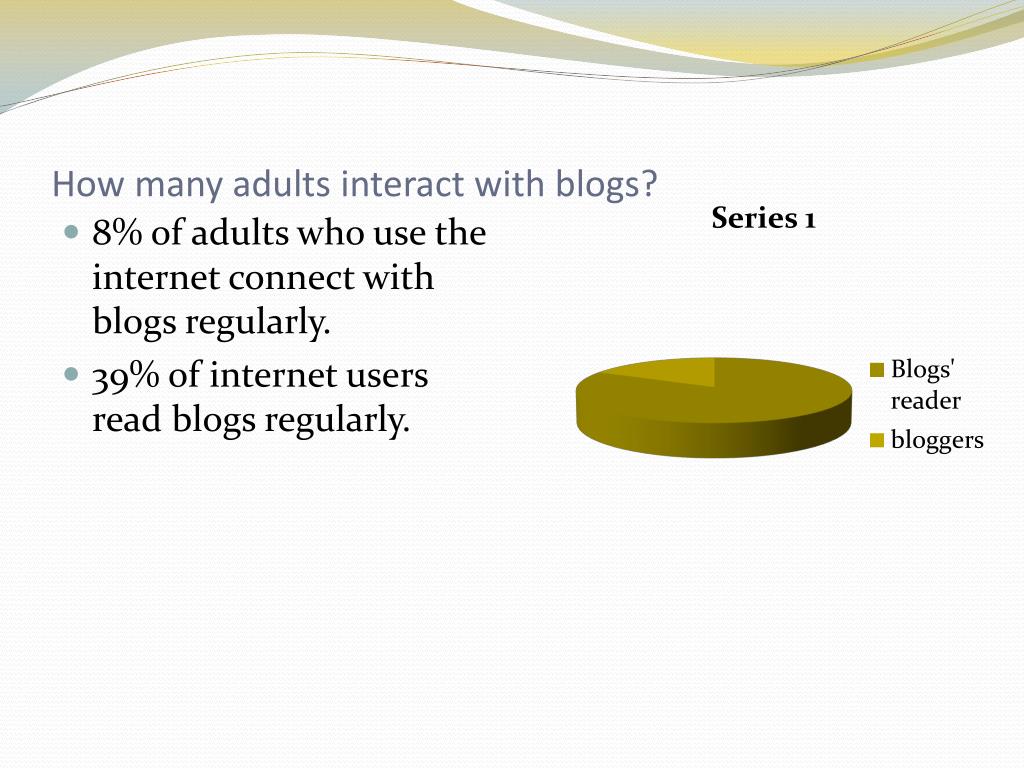 How many adults interact with blogs?

8% of adults who use the internet connect with blogs regularly.

39% of internet users read blogs regularly.

Series 1

Blogs' reader

bloggers